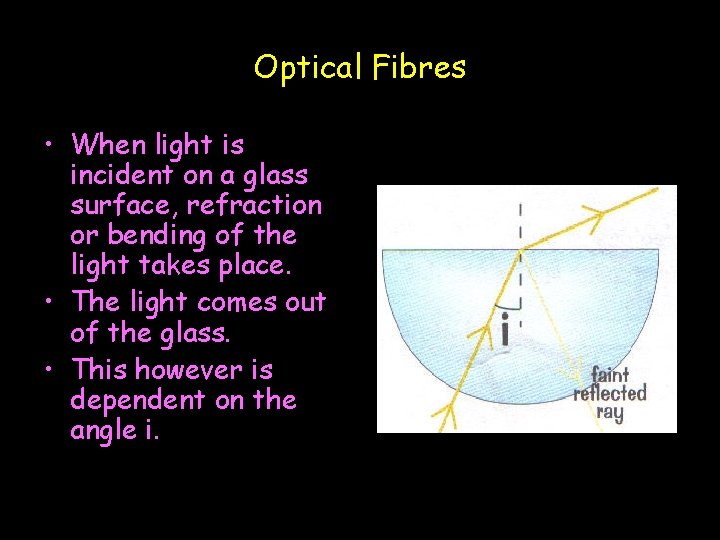 Optical Fibres

• When light is incident on a glass surface, refraction or bending of the light takes place.
• The light comes out of the glass.
• This however is dependent on the angle i.

i

faint reflected ray